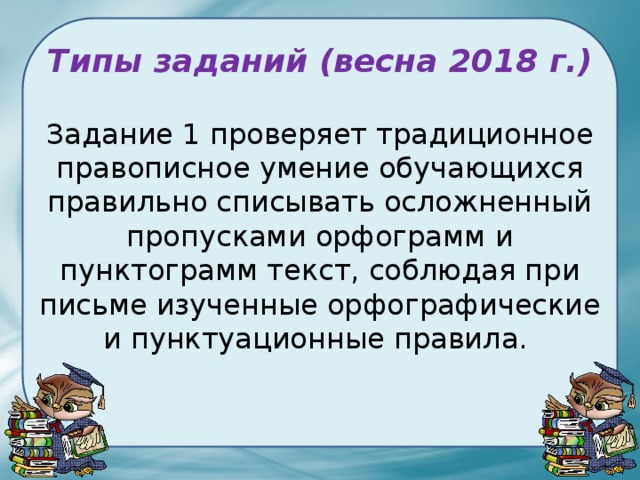 Типы заданий (весна 2018 г.)

Задание 1 проверяет традиционное правописное умение обучающихся правильно списывать осложненный пропусками орфограмм и пунктограмм текст, соблюдая при письме изученные орфографические и пунктуационные правила.